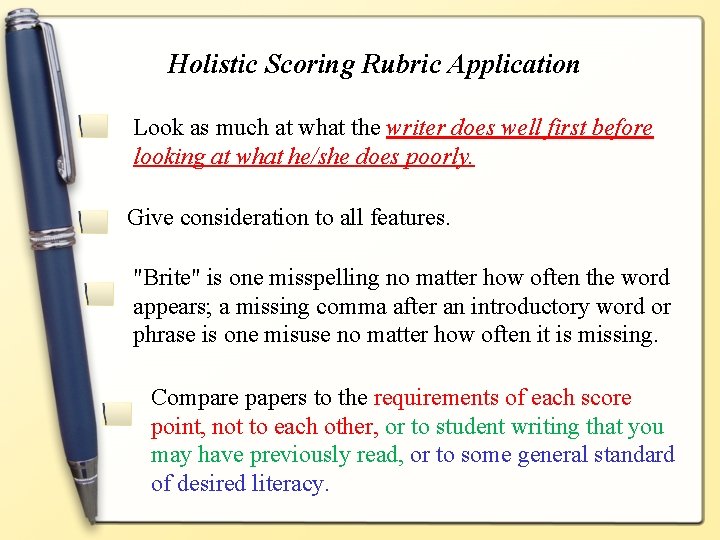 Holistic Scoring Rubric Application

Look as much at what the writer does well first before looking at what he/she does poorly.

Give consideration to all features.

"Brite" is one misspelling no matter how often the word appears; a missing comma after an introductory word or phrase is one misuse no matter how often it is missing.

Compare papers to the requirements of each score point, not to each other, or to student writing that you may have previously read, or to some general standard of desired literacy.